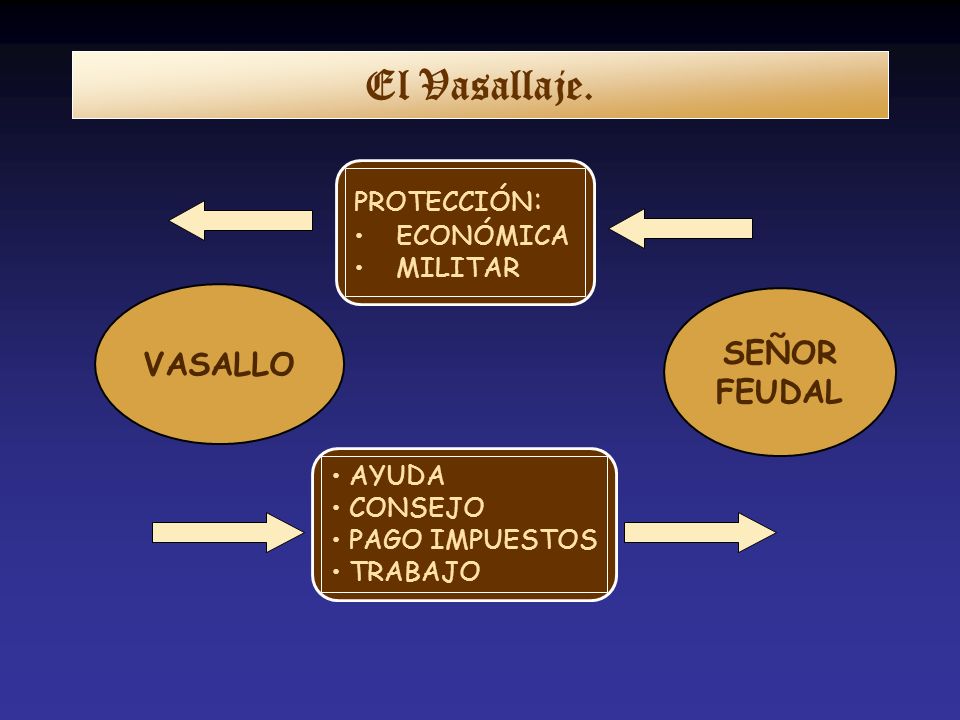 El Vasallaje.

PROTECCIÓN:
• ECONÓMICA
• MILITAR

VASALLO

SEÑOR FEUDAL

• AYUDA
• CONSEJO
• PAGO IMPUESTOS
• TRABAJO